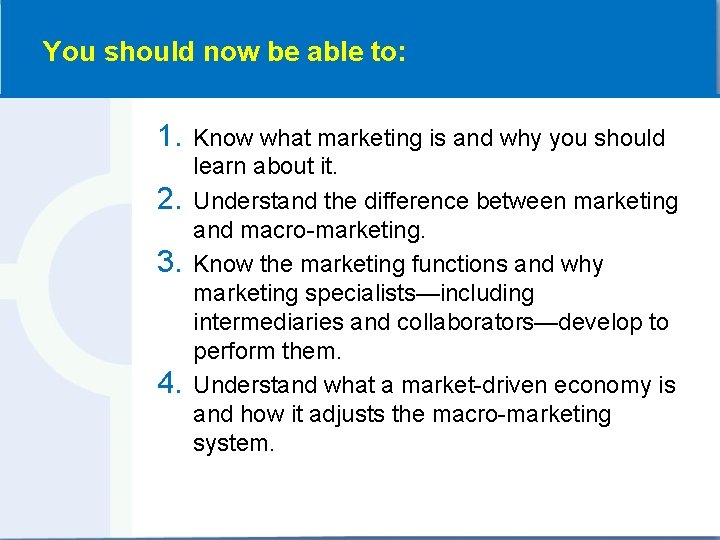 You should now be able to:

1. Know what marketing is and why you should learn about it.
2. Understand the difference between marketing and macro-marketing.
3. Know the marketing functions and why marketing specialists—including intermediaries and collaborators—develop to perform them.
4. Understand what a market-driven economy is and how it adjusts the macro-marketing system.